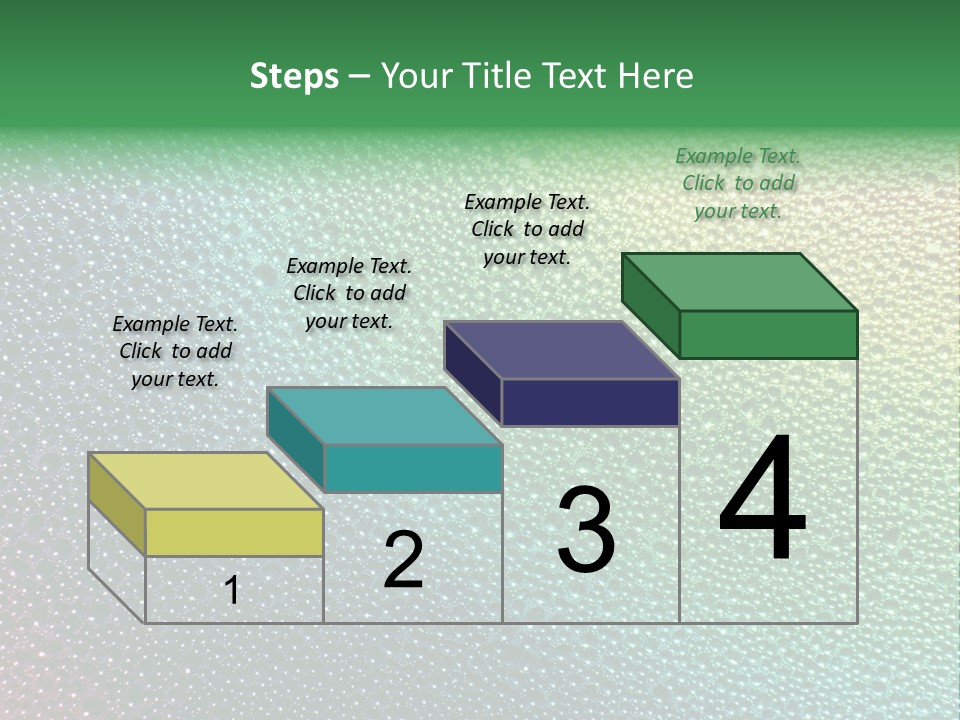 Steps – Your Title Text Here

Example Text. Click to add your text.

Example Text. Click to add your text.

Example Text. Click to add your text.

Example Text. Click to add your text.

1

2

3

4